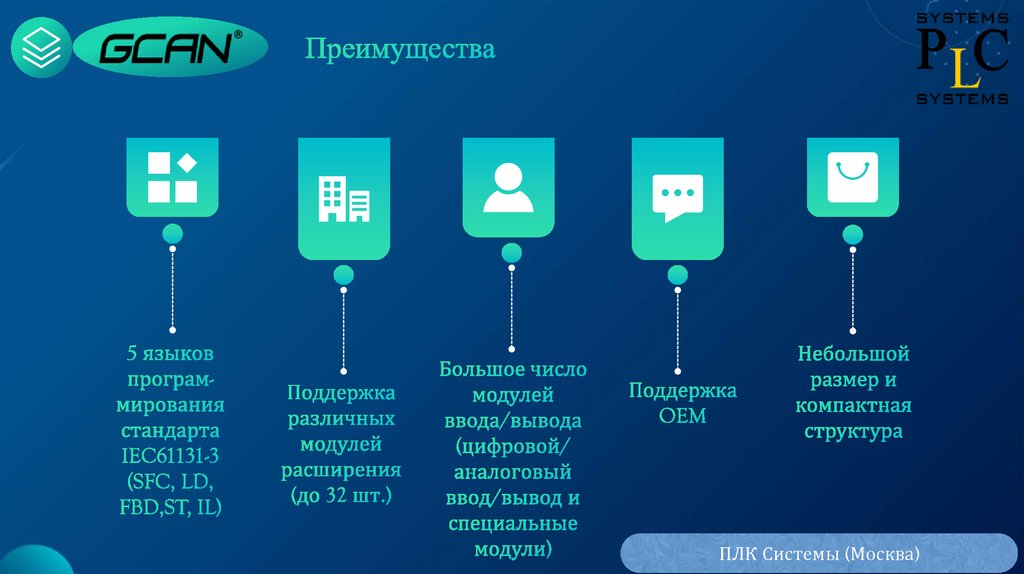 GCAN®

Преимущества

SYSTEMS
PLC
SYSTEMS

5 языков программирования стандарта IEC61131-3 (SFC, LD, FBD,ST, IL)

Поддержка различных модулей расширения (до 32 шт.)

Большое число модулей ввода/вывода (цифровой/ аналоговый ввод/вывод и специальные модули)

Поддержка OEM

Небольшой размер и компактная структура

ПЛК Системы (Москва)